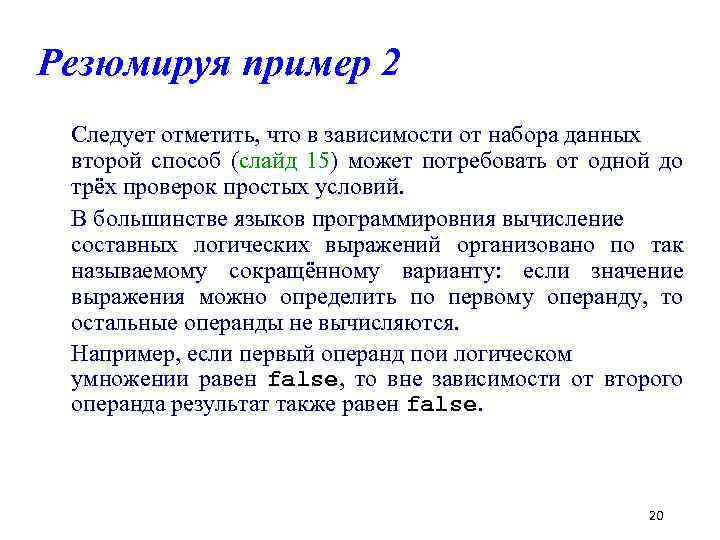 Резюмируя пример 2

Следует отметить, что в зависимости от набора данных второй способ (слайд 15) может потребовать от одной до трёх проверок простых условий.

В большинстве языков программировния вычисление составных логических выражений организовано по так называемому сокращённому варианту: если значение выражения можно определить по первому операнду, то остальные операнды не вычисляются.

Например, если первый операнд пои логическом умножении равен false, то вне зависимости от второго операнда результат также равен false.

20